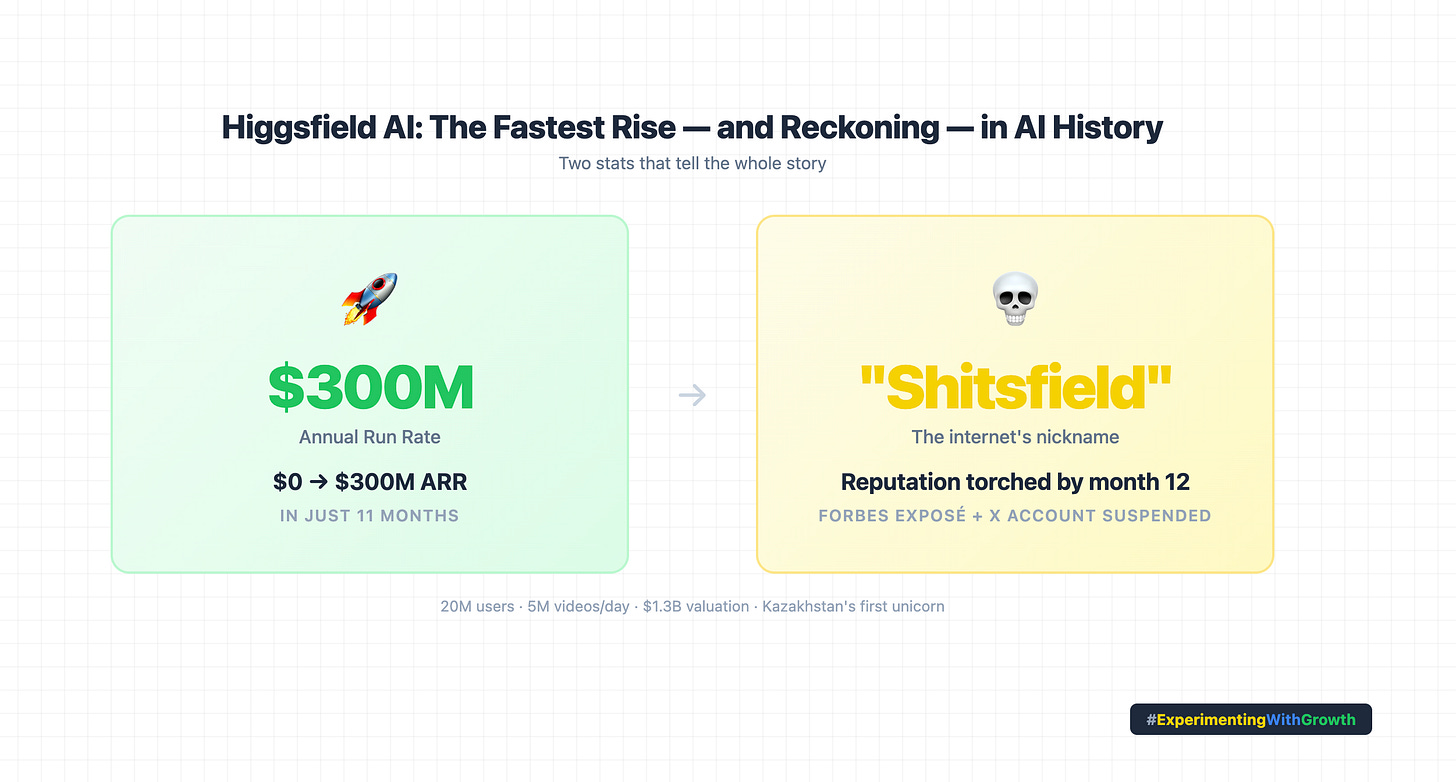 Higgsfield AI: The Fastest Rise — and Reckoning — in AI History

Two stats that tell the whole story

🚀

$300M

Annual Run Rate

$0 → $300M ARR

IN JUST 11 MONTHS

→

💀

"Shitsfield"

The internet's nickname

Reputation torched by month 12

FORBES EXPOSÉ + X ACCOUNT SUSPENDED

20M users · 5M videos/day · $1.3B valuation · Kazakhstan's first unicorn

#ExperimentingWithGrowth